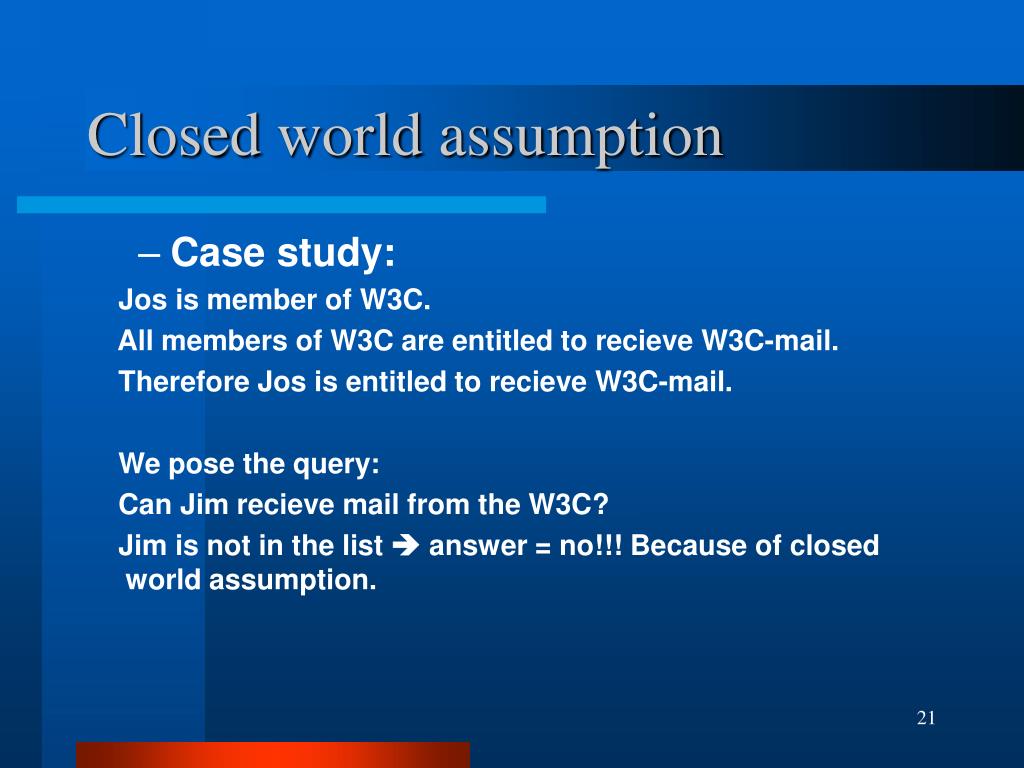 Closed world assumption

– Case study:

Jos is member of W3C.

All members of W3C are entitled to recieve W3C-mail.

Therefore Jos is entitled to recieve W3C-mail.

We pose the query:

Can Jim recieve mail from the W3C?

Jim is not in the list ➔ answer = no!!! Because of closed world assumption.

21